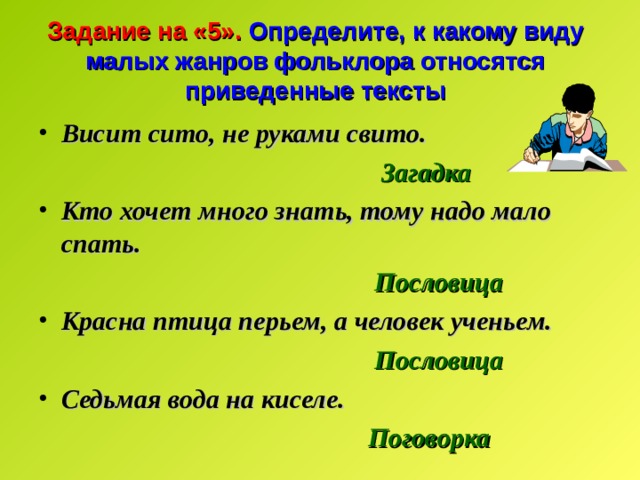 Задание на «5». Определите, к какому виду малых жанров фольклора относятся приведенные тексты

• Висит сито, не руками свито.

Загадка

• Кто хочет много знать, тому надо мало спать.

Пословица

• Красна птица перьем, а человек ученьем.

Пословица

• Седьмая вода на киселе.

Поговорка